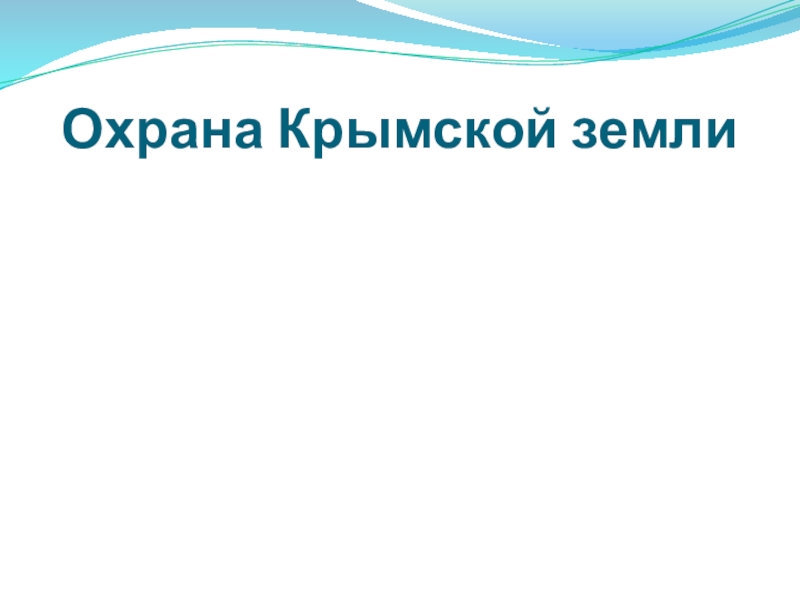 Охрана Крымской земли